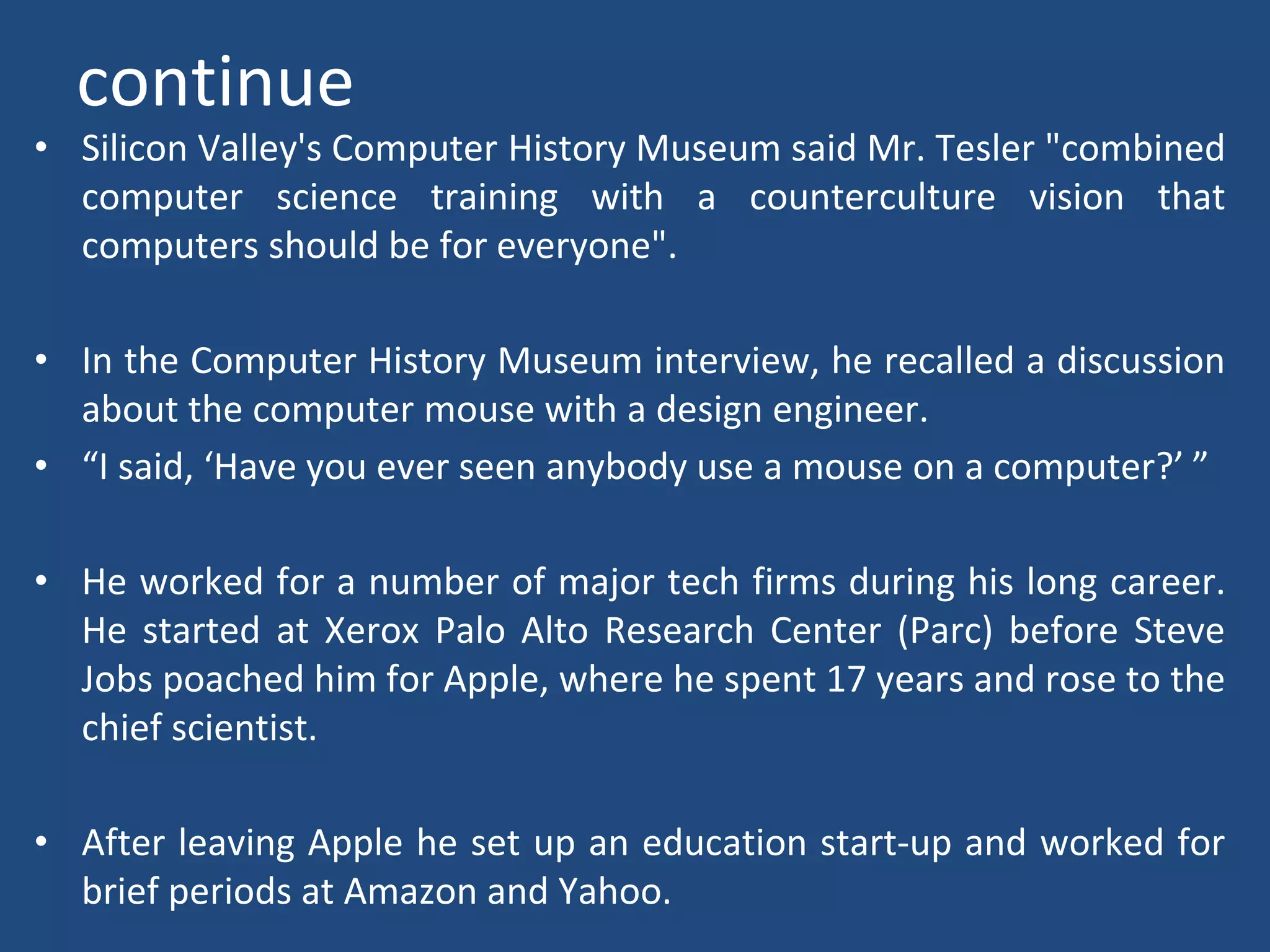 continue

• Silicon Valley's Computer History Museum said Mr. Tesler "combined computer science training with a counterculture vision that computers should be for everyone".

• In the Computer History Museum interview, he recalled a discussion about the computer mouse with a design engineer.
• “I said, ‘Have you ever seen anybody use a mouse on a computer?’ ”

• He worked for a number of major tech firms during his long career. He started at Xerox Palo Alto Research Center (Parc) before Steve Jobs poached him for Apple, where he spent 17 years and rose to the chief scientist.

• After leaving Apple he set up an education start-up and worked for brief periods at Amazon and Yahoo.